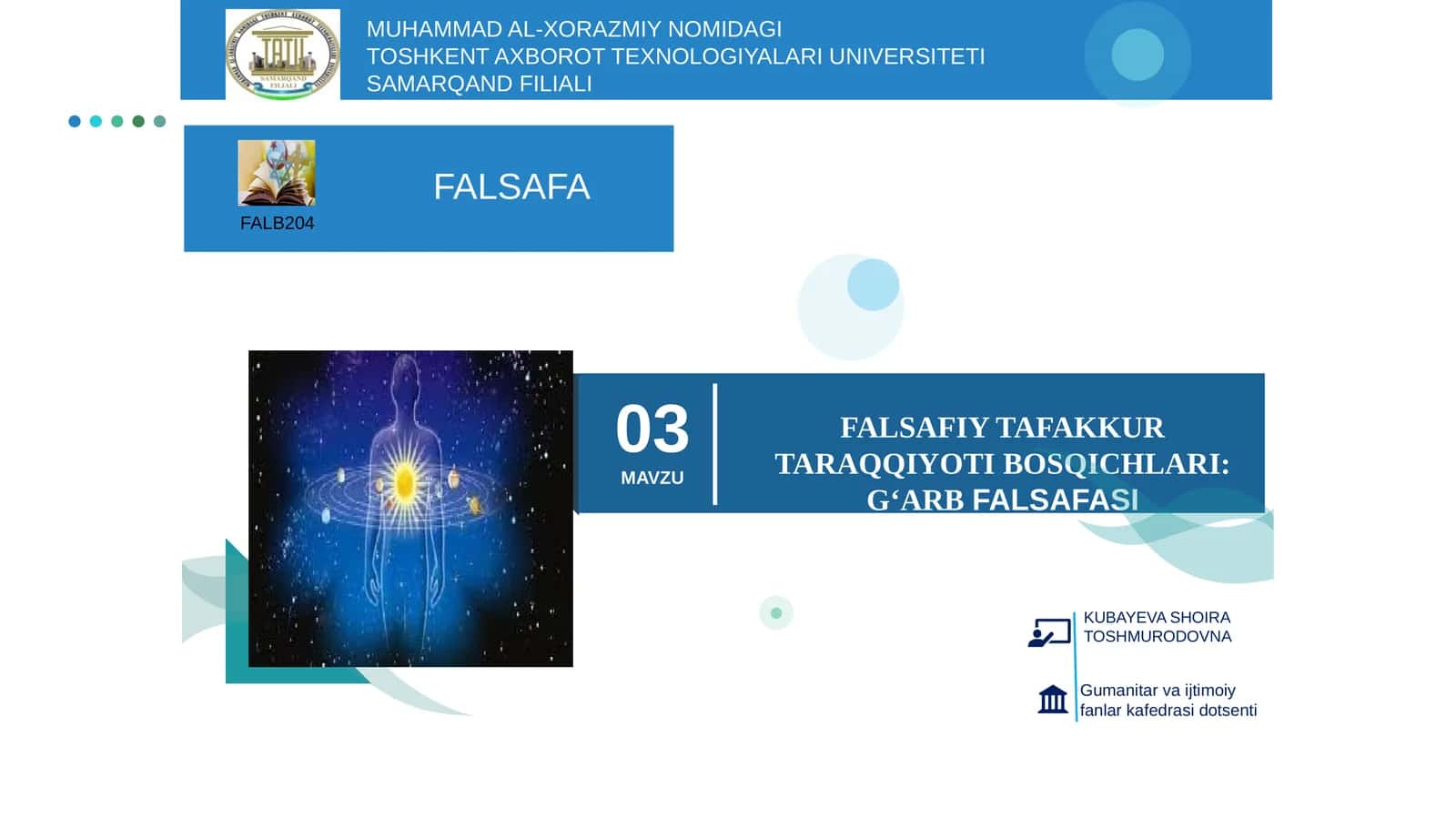 TATU
SAMARQAND FILIALI

MUHAMMAD AL-XORAZMIY NOMIDAGI
TOSHKENT AXBOROT TEXNOLOGIYALARI UNIVERSITETI
SAMARQAND FILIALI

FALB204

FALSAFA

03
MAVZU

FALSAFIY TAFAKKUR TARAQQIYOTI BOSQICHLARI: G‘ARB FALSAFASI

KUBAYEVA SHOIRA TOSHMURODOVNA

Gumanitar va ijtimoiy fanlar kafedrasi dotsenti